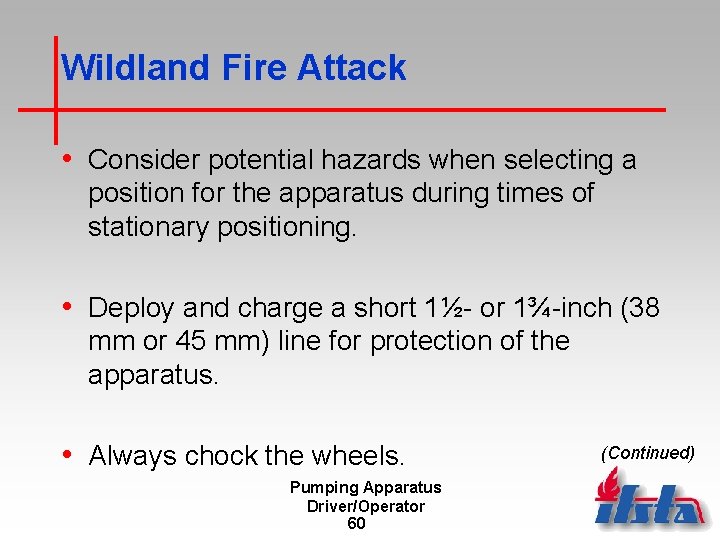 Wildland Fire Attack

• Consider potential hazards when selecting a position for the apparatus during times of stationary positioning.

• Deploy and charge a short 1½- or 1¾-inch (38 mm or 45 mm) line for protection of the apparatus.

• Always chock the wheels.

(Continued)

Pumping Apparatus Driver/Operator
60

ifsta